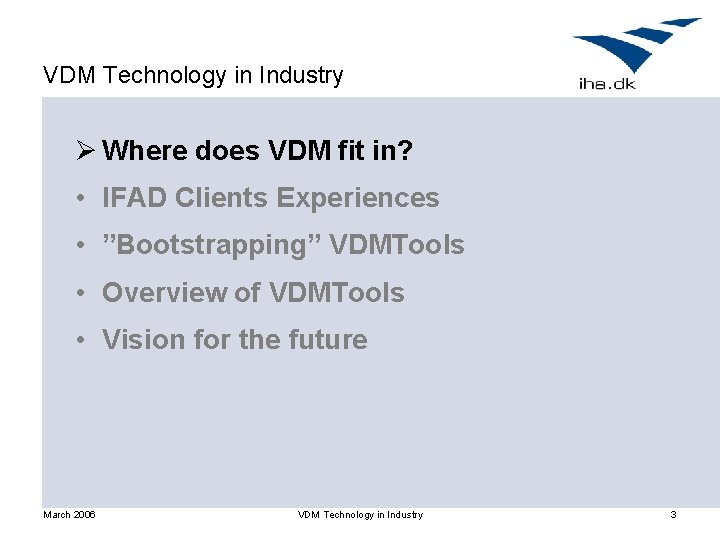 VDM Technology in Industry

iha.dk

➢ Where does VDM fit in?
• IFAD Clients Experiences
• ”Bootstrapping” VDMTools
• Overview of VDMTools
• Vision for the future

March 2006

VDM Technology in Industry

3